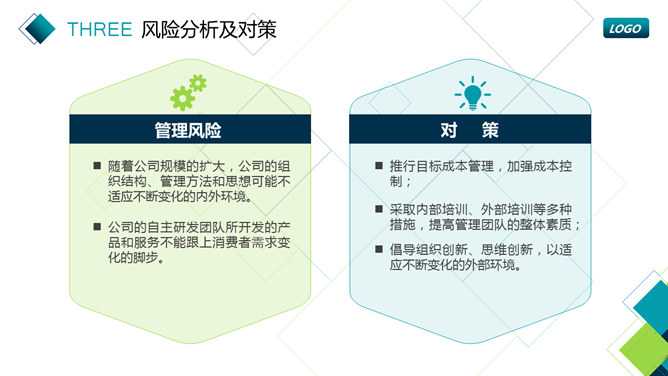 THREE 风险分析及对策

LOGO

管理风险

■ 随着公司规模的扩大，公司的组织结构、管理方法和思想可能不适应不断变化的内外环境。

■ 公司的自主研发团队所开发的产品和服务不能跟上消费者需求变化的脚步。

对 策

■ 推行目标成本管理，加强成本控制；

■ 采取内部培训、外部培训等多种措施，提高管理团队的整体素质；

■ 倡导组织创新、思维创新，以适应不断变化的外部环境。